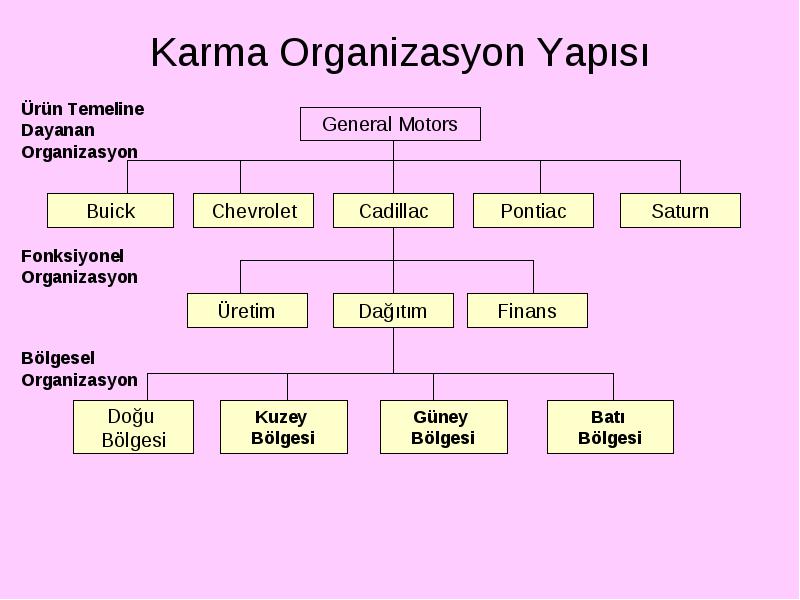 Karma Organizasyon Yapısı

Ürün Temeline Dayanan Organizasyon

General Motors

Buick

Chevrolet

Cadillac

Pontiac

Saturn

Fonksiyonel Organizasyon

Üretim

Dağıtım

Finans

Bölgesel Organizasyon

Doğu Bölgesi

Kuzey Bölgesi

Güney Bölgesi

Batı Bölgesi